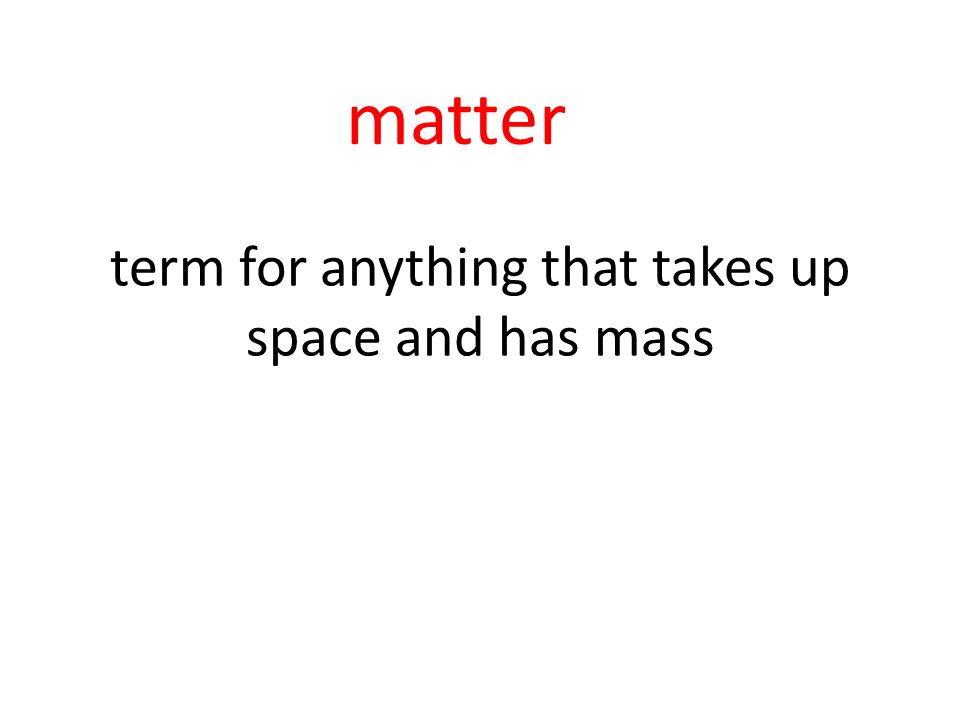 matter

term for anything that takes up space and has mass